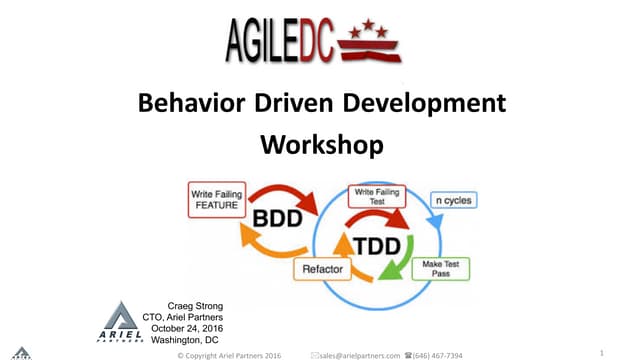 AGILEDC

Behavior Driven Development Workshop

Write Failing FEATURE

BDD

Write Failing Test

n cycles

TDD

Refactor

Make Test Pass

ARIEL PARTNERS

Craeg Strong
CTO, Ariel Partners
October 24, 2016
Washington, DC

© Copyright Ariel Partners 2016 sales@arielpartners.com (646) 467-7394

1